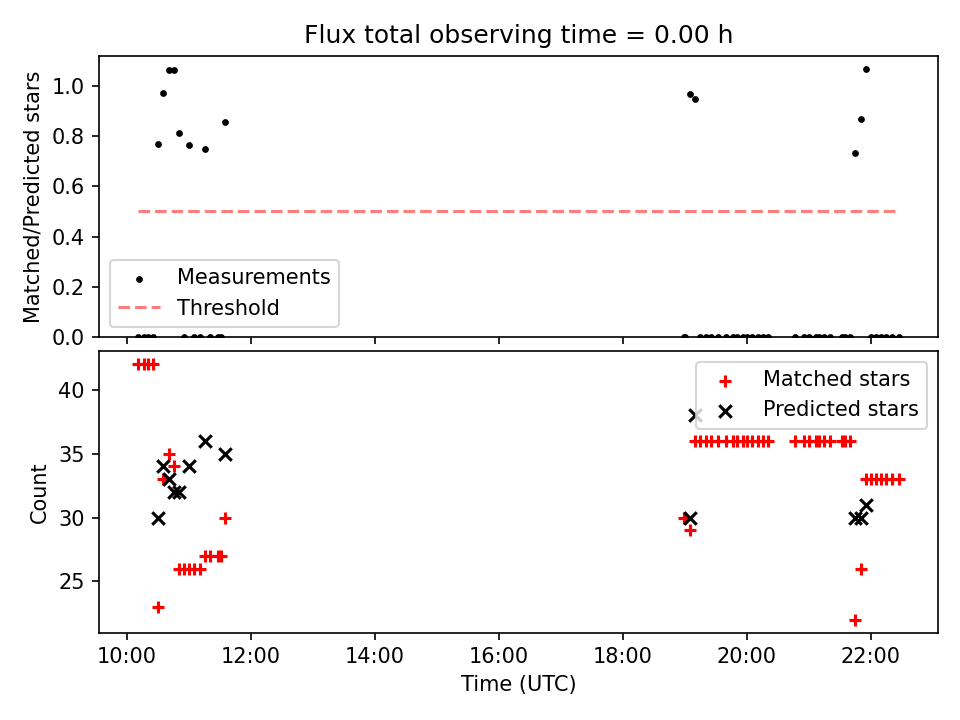 Flux total observing time = 0.00 h

Matched/Predicted stars

1.0
0.8
0.6
0.4
0.2
0.0

Measurements
Threshold

Count

40
35
30
25

Matched stars
Predicted stars

10:00
12:00
14:00
16:00
18:00
20:00
22:00

Time (UTC)